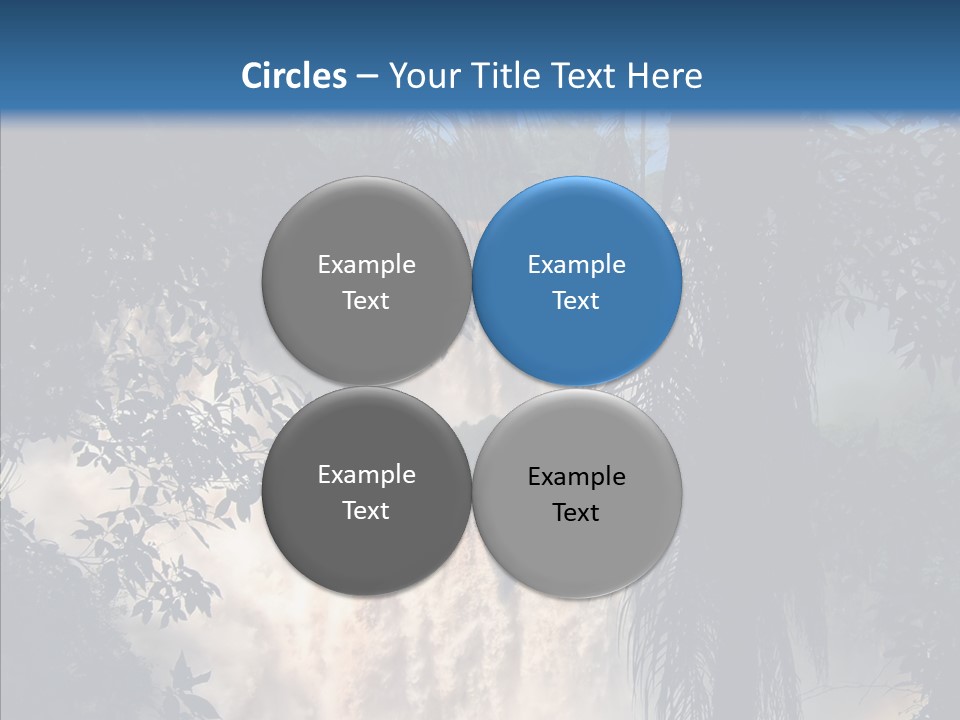 Circles – Your Title Text Here

Example Text

Example Text

Example Text

Example Text